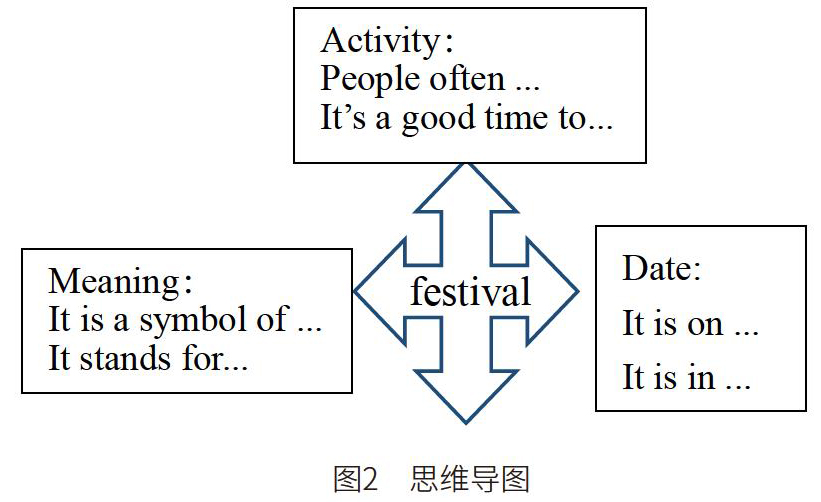 Activity:
People often ...
It's a good time to...

Meaning:
It is a symbol of ...
It stands for...

festival

Date:
It is on ...
It is in ...

图2　思维导图